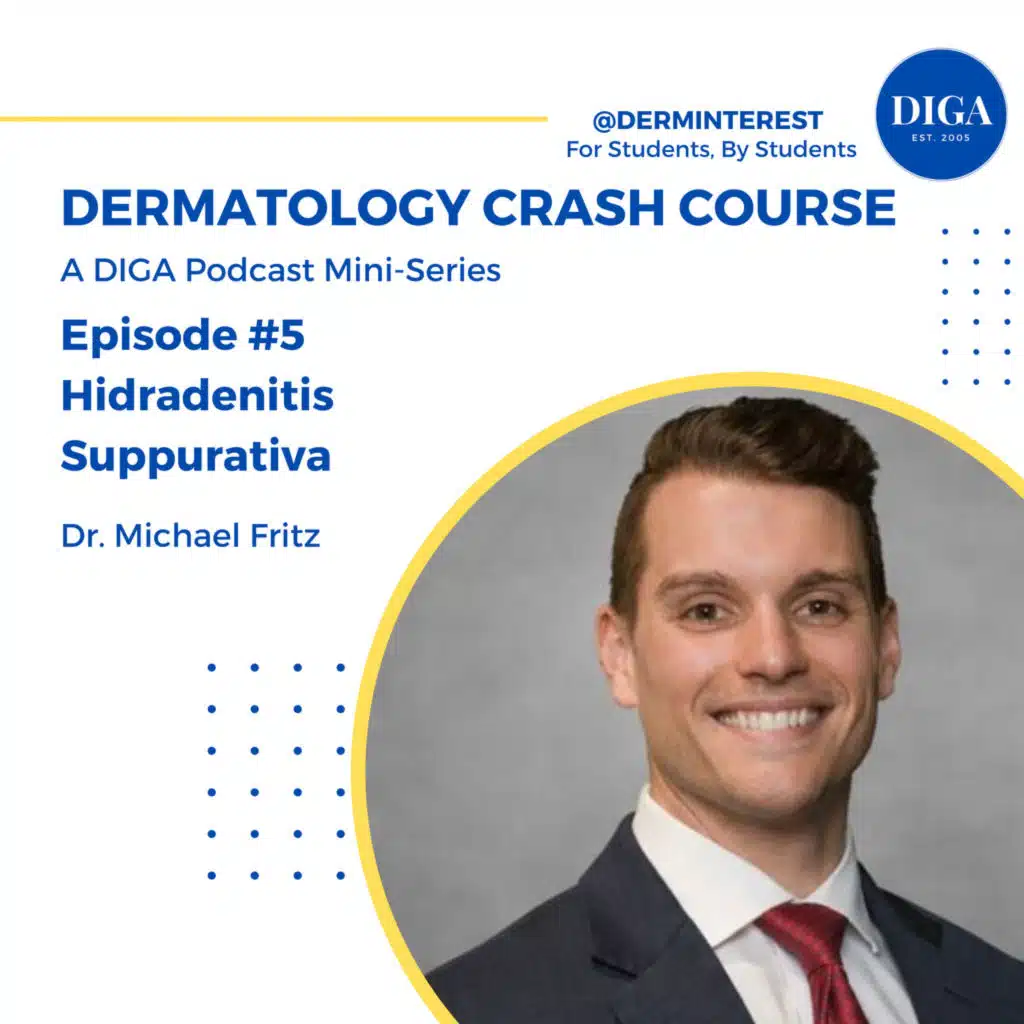 @DERMINTEREST
For Students, By Students

DIGA
EST. 2005

DERMATOLOGY CRASH COURSE
A DIGA Podcast Mini-Series

Episode #5
Hidradenitis Suppurativa

Dr. Michael Fritz